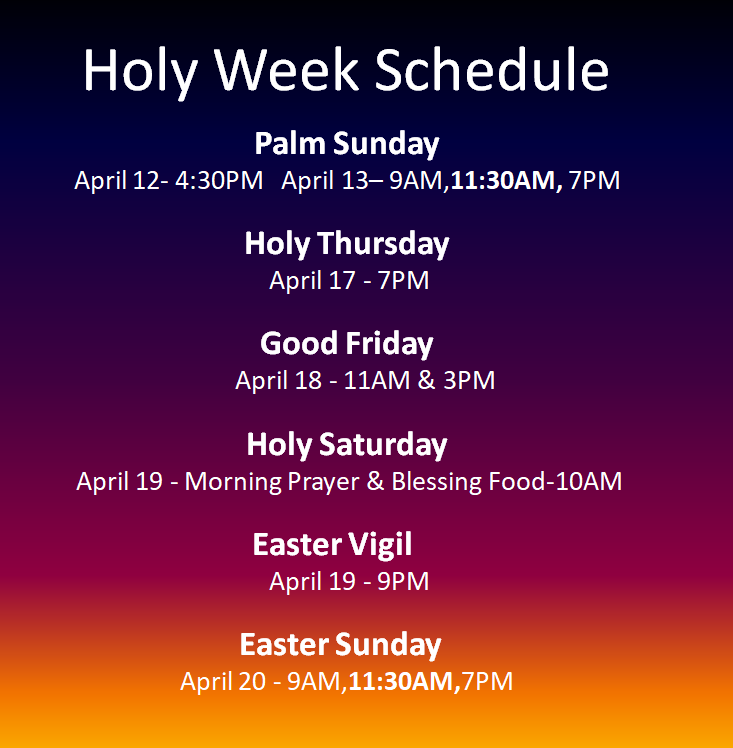 Holy Week Schedule

Palm Sunday
April 12- 4:30PM April 13– 9AM,11:30AM, 7PM

Holy Thursday
April 17 - 7PM

Good Friday
April 18 - 11AM & 3PM

Holy Saturday
April 19 - Morning Prayer & Blessing Food-10AM

Easter Vigil
April 19 - 9PM

Easter Sunday
April 20 - 9AM,11:30AM,7PM